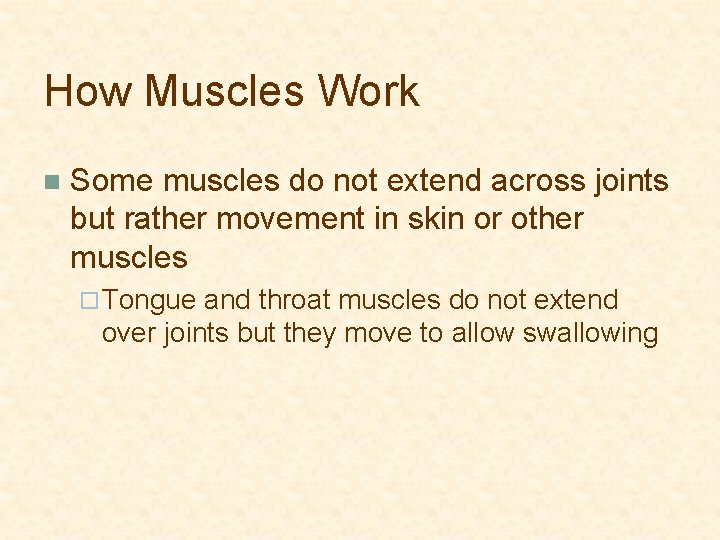 How Muscles Work

Some muscles do not extend across joints but rather movement in skin or other muscles

Tongue and throat muscles do not extend over joints but they move to allow swallowing